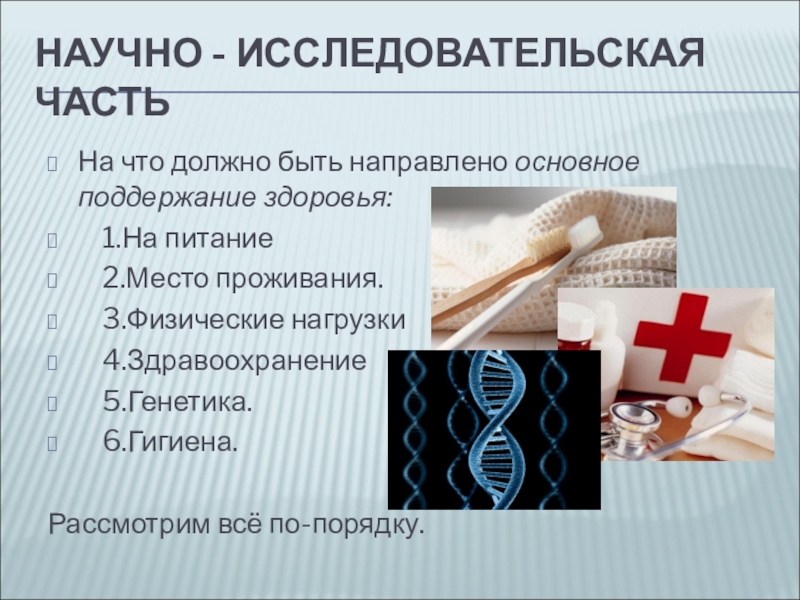 НАУЧНО - ИССЛЕДОВАТЕЛЬСКАЯ ЧАСТЬ

На что должно быть направлено основное поддержание здоровья:

1.На питание

2.Место проживания.

3.Физические нагрузки

4.Здравоохранение

5.Генетика.

6.Гигиена.

Рассмотрим всё по-порядку.